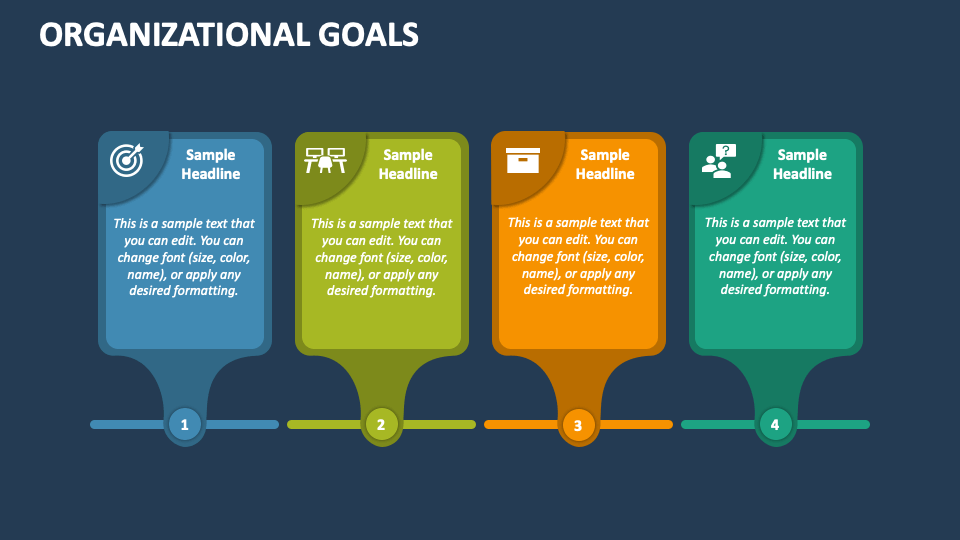 ORGANIZATIONAL GOALS

Sample Headline

This is a sample text that you can edit. You can change font (size, color, name), or apply any desired formatting.

1

Sample Headline

This is a sample text that you can edit. You can change font (size, color, name), or apply any desired formatting.

2

Sample Headline

This is a sample text that you can edit. You can change font (size, color, name), or apply any desired formatting.

3

Sample Headline

This is a sample text that you can edit. You can change font (size, color, name), or apply any desired formatting.

4